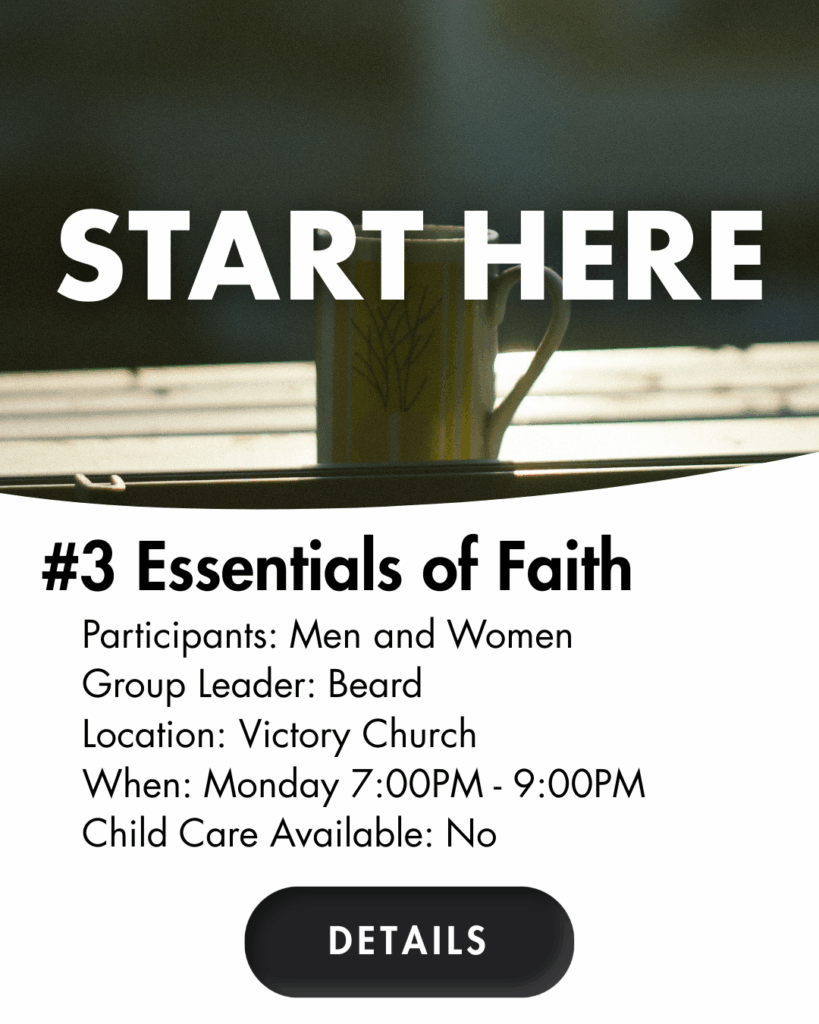 START HERE

#3 Essentials of Faith

Participants: Men and Women
Group Leader: Beard
Location: Victory Church
When: Monday 7:00PM - 9:00PM
Child Care Available: No

DETAILS